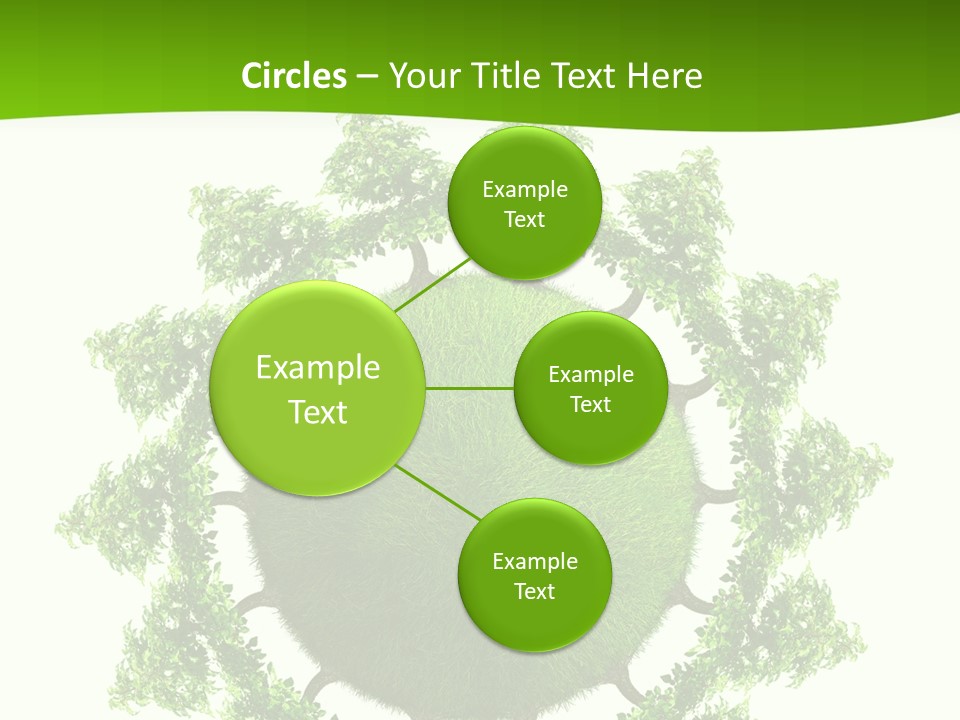 Circles – Your Title Text Here

Example Text

Example Text

Example Text

Example Text